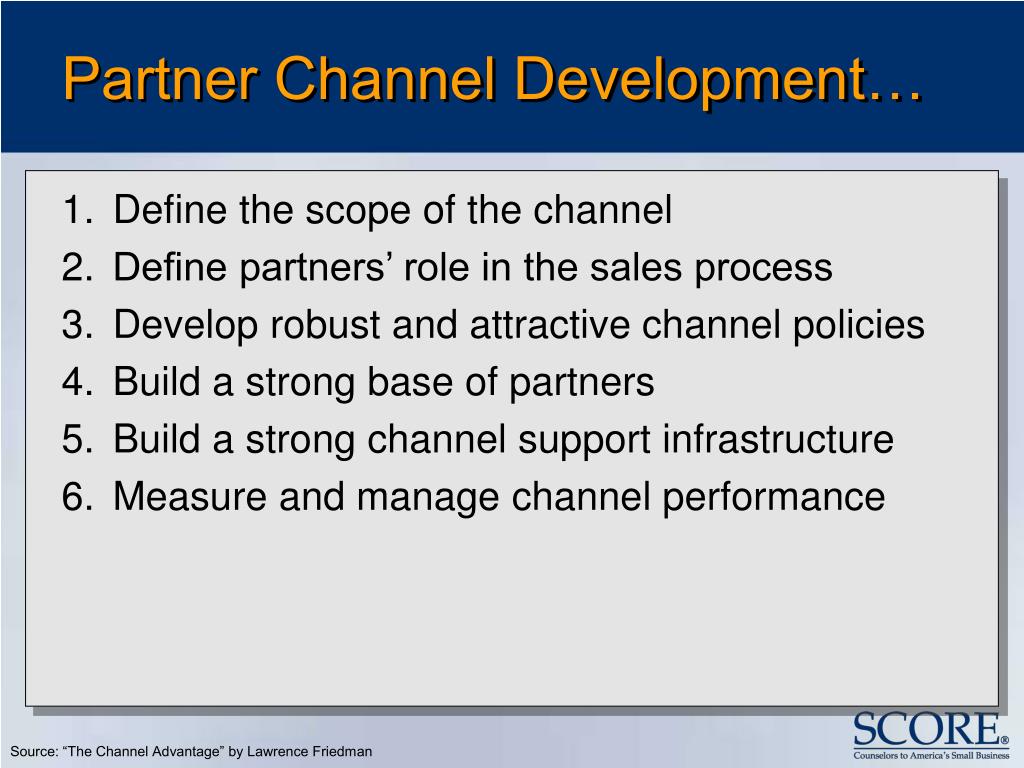 Partner Channel Development…

1. Define the scope of the channel
2. Define partners’ role in the sales process
3. Develop robust and attractive channel policies
4. Build a strong base of partners
5. Build a strong channel support infrastructure
6. Measure and manage channel performance

Source: “The Channel Advantage” by Lawrence Friedman

SCORE®
Counselors to America’s Small Business